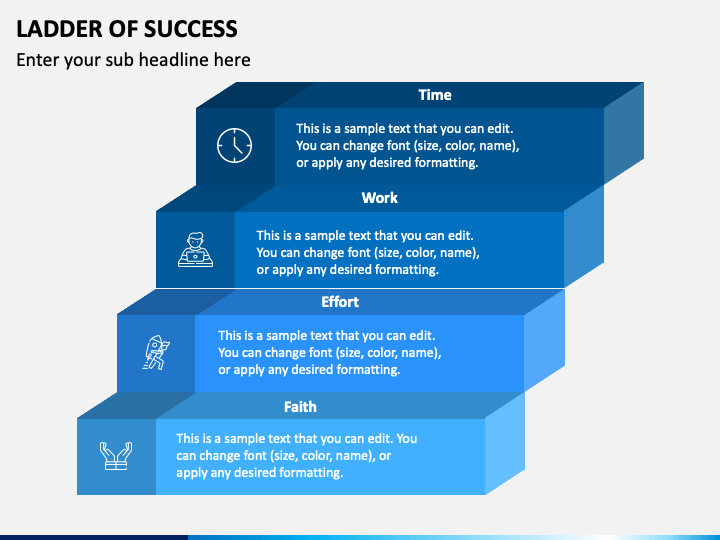 LADDER OF SUCCESS

Enter your sub headline here

Time

This is a sample text that you can edit. You can change font (size, color, name), or apply any desired formatting.

Work

This is a sample text that you can edit. You can change font (size, color, name), or apply any desired formatting.

Effort

This is a sample text that you can edit. You can change font (size, color, name), or apply any desired formatting.

Faith

This is a sample text that you can edit. You can change font (size, color, name), or apply any desired formatting.